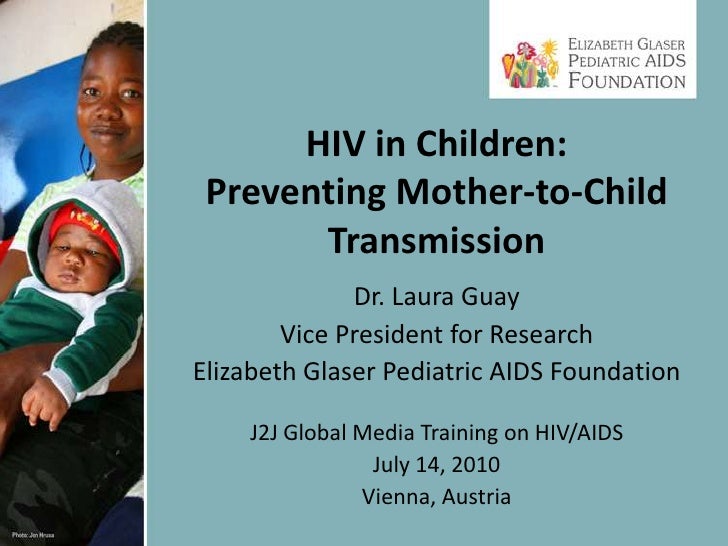 ELIZABETH GLASER
PEDIATRIC AIDS
FOUNDATION

HIV in Children:
Preventing Mother-to-Child Transmission

Dr. Laura Guay
Vice President for Research
Elizabeth Glaser Pediatric AIDS Foundation

J2J Global Media Training on HIV/AIDS
July 14, 2010
Vienna, Austria

Photo: Jon Hrusa